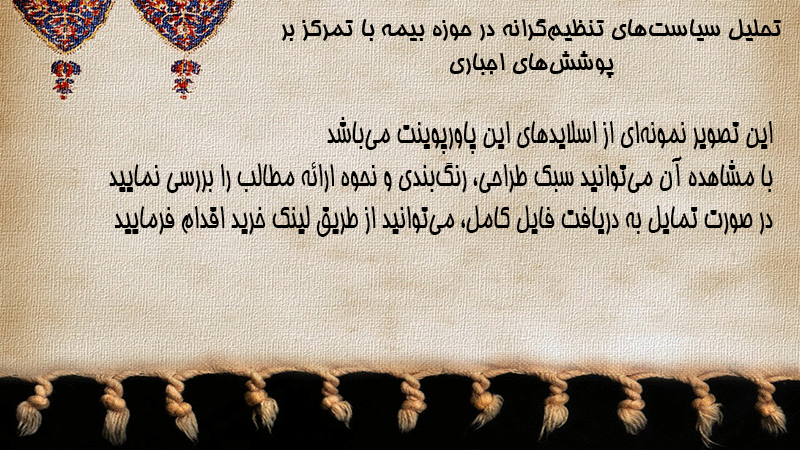 تحلیل سیاست‌های تنظیم‌گرانه در حوزه بیمه با تمرکز بر پوشش‌های اجباری

این تصویر نمونه‌ای از اسلایدهای این پاورپوینت می‌باشد
با مشاهده آن می‌توانید سبک طراحی، رنگ‌بندی و نحوه ارائه مطالب را بررسی نمایید
در صورت تمایل به دریافت فایل کامل، می‌توانید از طریق لینک خرید اقدام فرمایید